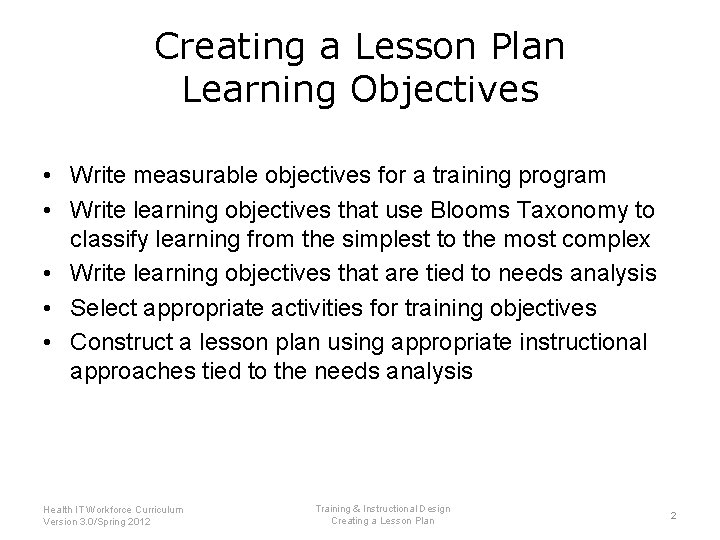 Creating a Lesson Plan
Learning Objectives

• Write measurable objectives for a training program
• Write learning objectives that use Blooms Taxonomy to classify learning from the simplest to the most complex
• Write learning objectives that are tied to needs analysis
• Select appropriate activities for training objectives
• Construct a lesson plan using appropriate instructional approaches tied to the needs analysis

Health IT Workforce Curriculum
Version 3.0/Spring 2012

Training & Instructional Design
Creating a Lesson Plan

2